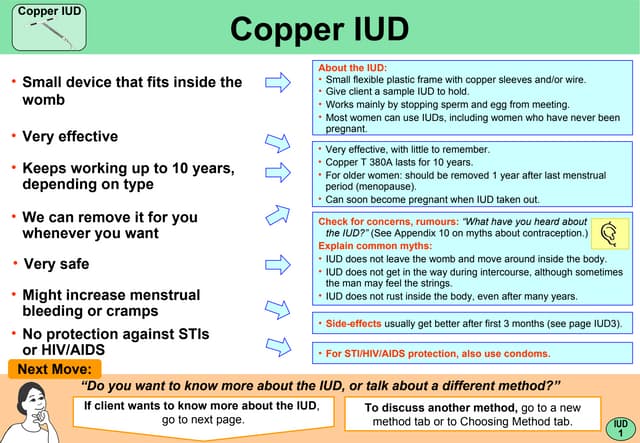 Copper IUD

Copper IUD

• Small device that fits inside the womb

• Very effective

• Keeps working up to 10 years, depending on type

• We can remove it for you whenever you want

• Very safe

• Might increase menstrual bleeding or cramps

• No protection against STIs or HIV/AIDS

About the IUD:
• Small flexible plastic frame with copper sleeves and/or wire.
• Give client a sample IUD to hold.
• Works mainly by stopping sperm and egg from meeting.
• Most women can use IUDs, including women who have never been pregnant.

• Very effective, with little to remember.
• Copper T 380A lasts for 10 years.
• For older women: should be removed 1 year after last menstrual period (menopause).
• Can soon become pregnant when IUD taken out.

Check for concerns, rumours: "What have you heard about the IUD?" (See Appendix 10 on myths about contraception.)
Explain common myths:
• IUD does not leave the womb and move around inside the body.
• IUD does not get in the way during intercourse, although sometimes the man may feel the strings.
• IUD does not rust inside the body, even after many years.

• Side-effects usually get better after first 3 months (see page IUD3).

• For STI/HIV/AIDS protection, also use condoms.

Next Move:

"Do you want to know more about the IUD, or talk about a different method?"

If client wants to know more about the IUD, go to next page.

To discuss another method, go to a new method tab or to Choosing Method tab.

IUD 1